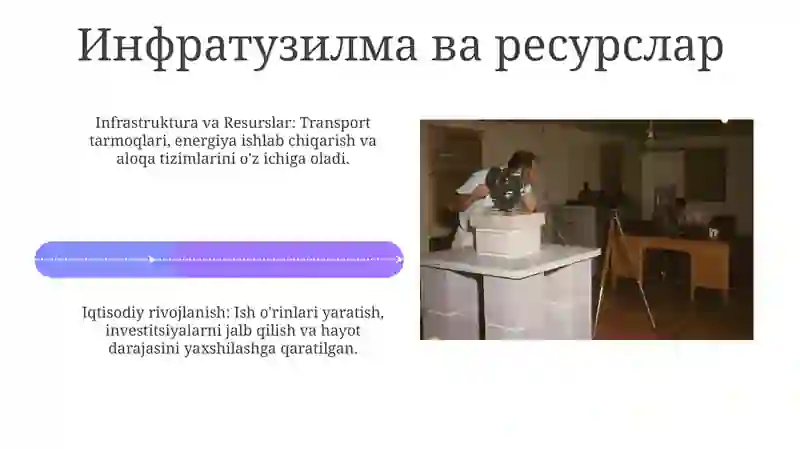 Инфратузилма ва ресурслар

Infrastruktura va Resurslar: Transport tarmoqlari, energiya ishlab chiqarish va aloqa tizimlarini o'z ichiga oladi.

Iqtisodiy rivojlanish: Ish o'rinlari yaratish, investitsiyalarni jalb qilish va hayot darajasini yaxshilashga qaratilgan.